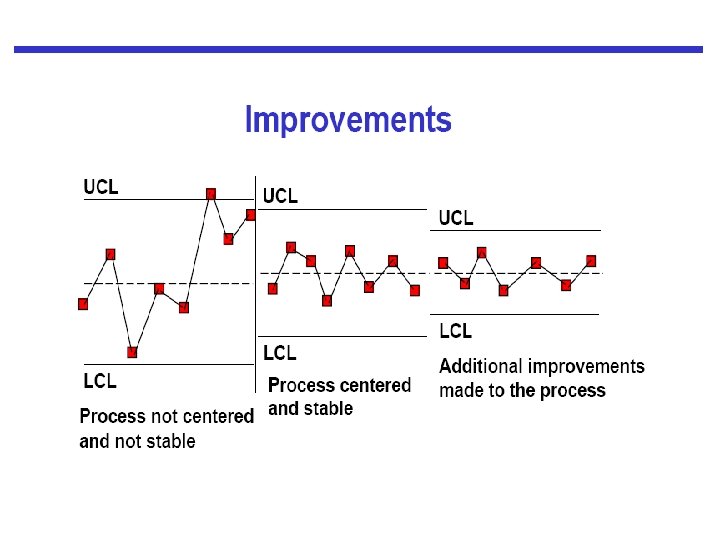 Improvements

UCL

LCL

Process not centered and not stable

UCL

LCL

Process centered and stable

UCL

LCL

Additional improvements made to the process